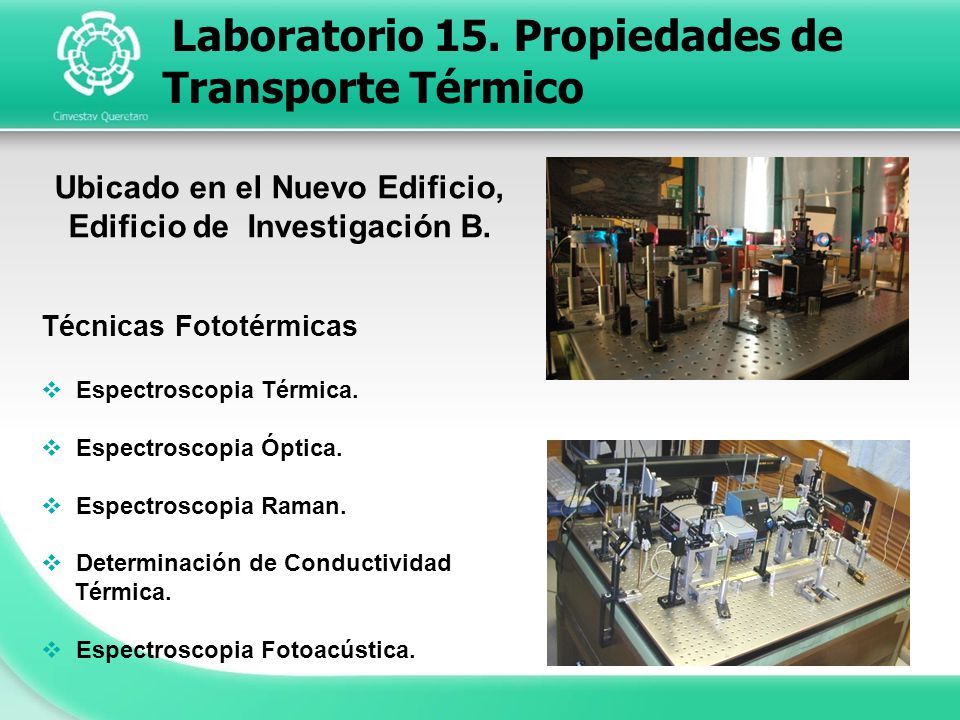 Cinvestav Queretaro

Laboratorio 15. Propiedades de Transporte Térmico

Ubicado en el Nuevo Edificio, Edificio de Investigación B.

Técnicas Fototérmicas

❖ Espectroscopia Térmica.

❖ Espectroscopia Óptica.

❖ Espectroscopia Raman.

❖ Determinación de Conductividad Térmica.

❖ Espectroscopia Fotoacústica.